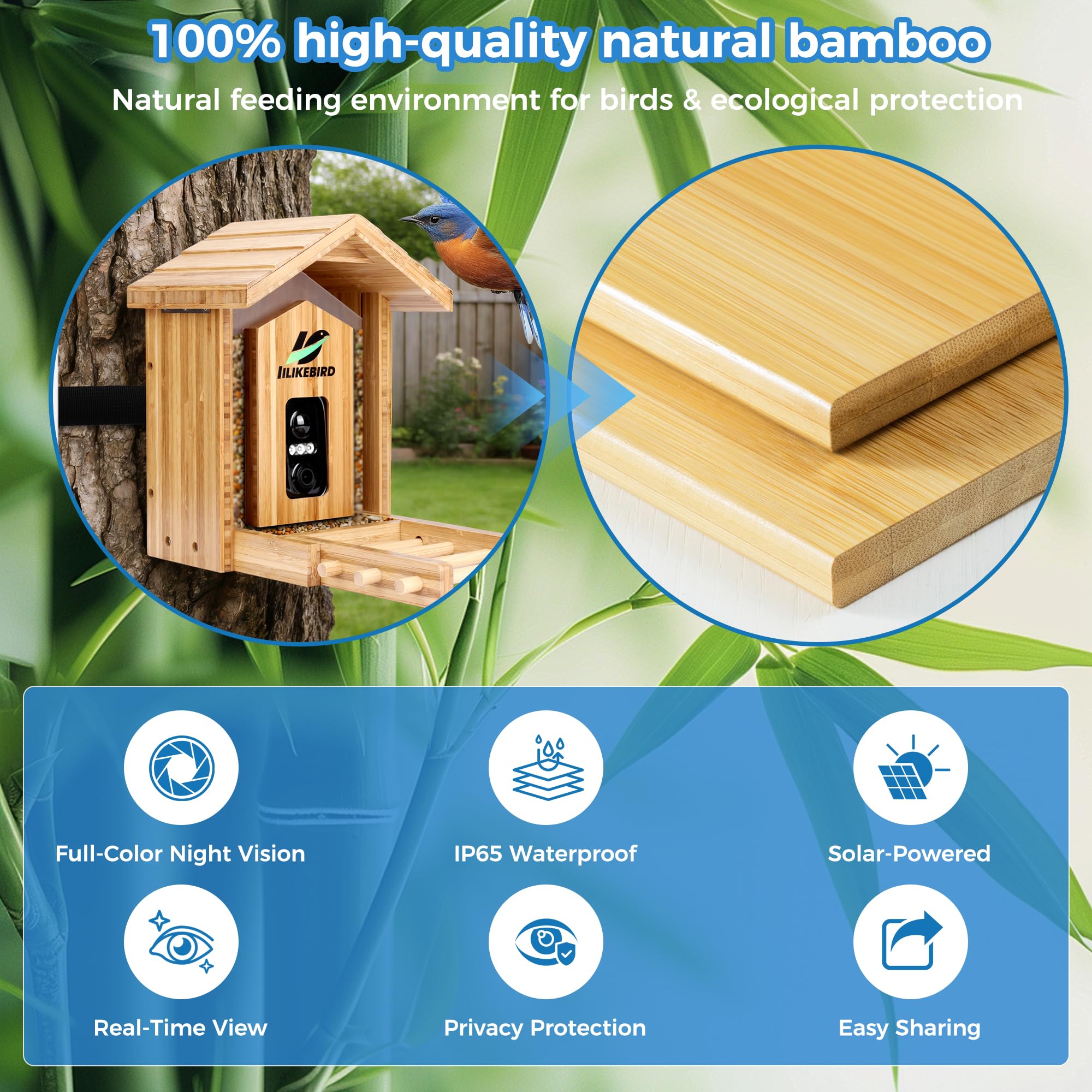 100% high-quality natural bamboo

Natural feeding environment for birds & ecological protection

IILIKEBIRD

Full-Color Night Vision

IP65 Waterproof

Solar-Powered

Real-Time View

Privacy Protection

Easy Sharing